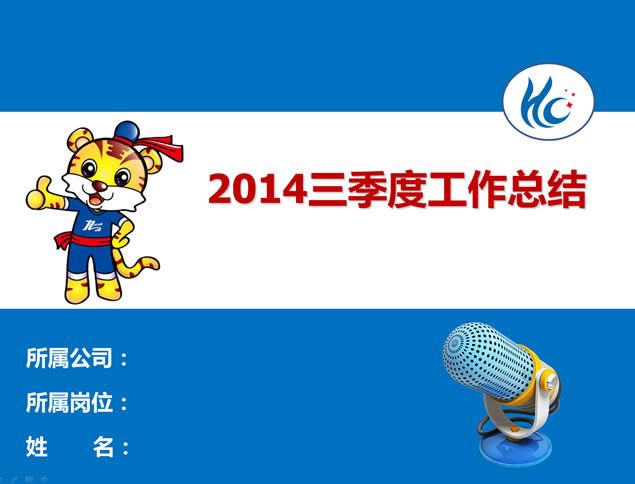 HC

2014三季度工作总结

所属公司：

所属岗位：

姓　　名：